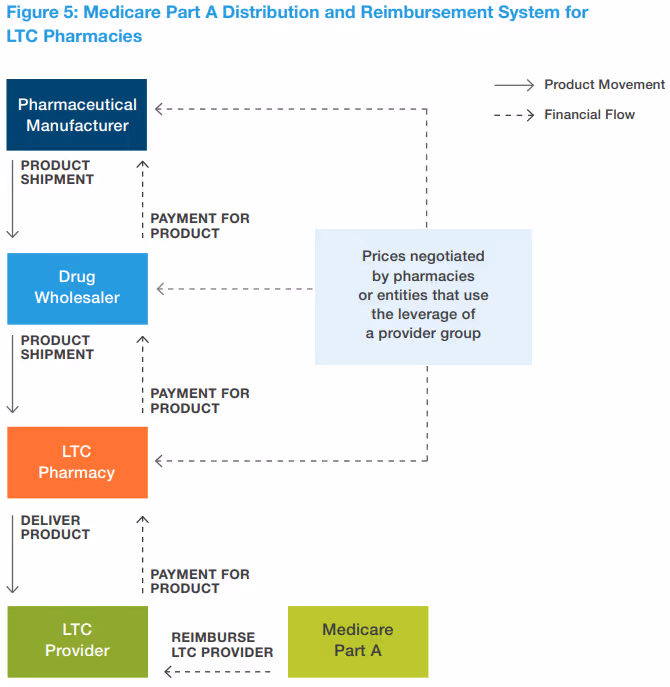 Figure 5: Medicare Part A Distribution and Reimbursement System for LTC Pharmacies

Product Movement

Financial Flow

Pharmaceutical Manufacturer

PRODUCT SHIPMENT

PAYMENT FOR PRODUCT

Drug Wholesaler

Prices negotiated by pharmacies or entities that use the leverage of a provider group

PRODUCT SHIPMENT

PAYMENT FOR PRODUCT

LTC Pharmacy

DELIVER PRODUCT

PAYMENT FOR PRODUCT

LTC Provider

REIMBURSE LTC PROVIDER

Medicare Part A